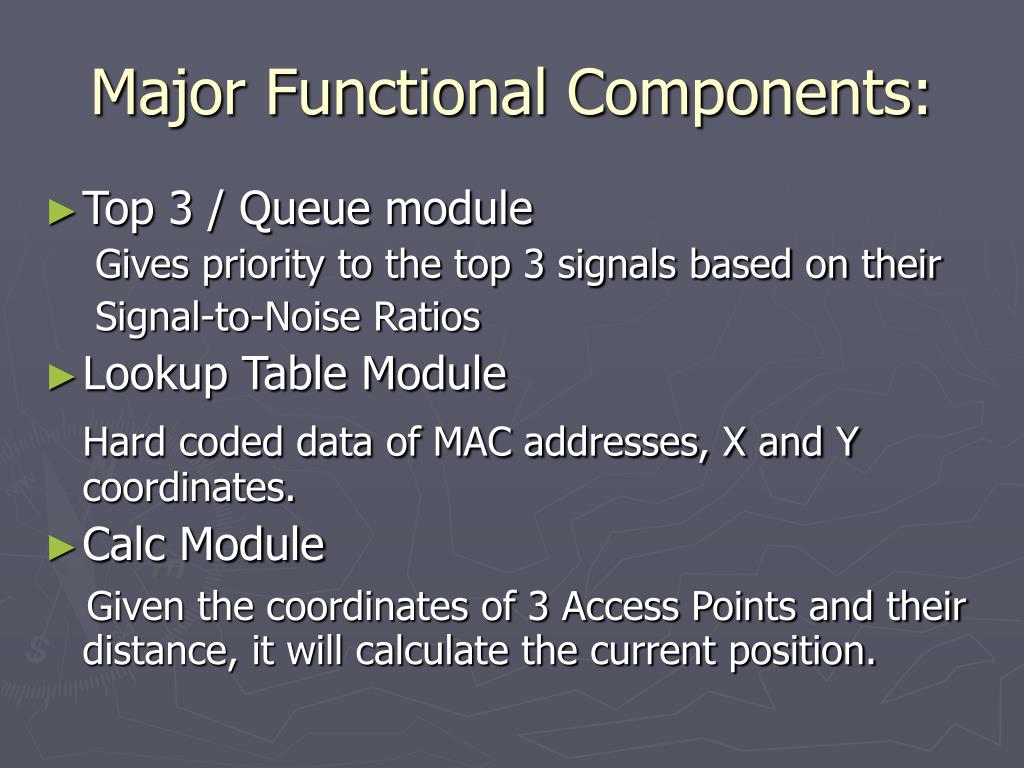 Major Functional Components:

► Top 3 / Queue module

Gives priority to the top 3 signals based on their Signal-to-Noise Ratios

► Lookup Table Module

Hard coded data of MAC addresses, X and Y coordinates.

► Calc Module

Given the coordinates of 3 Access Points and their distance, it will calculate the current position.